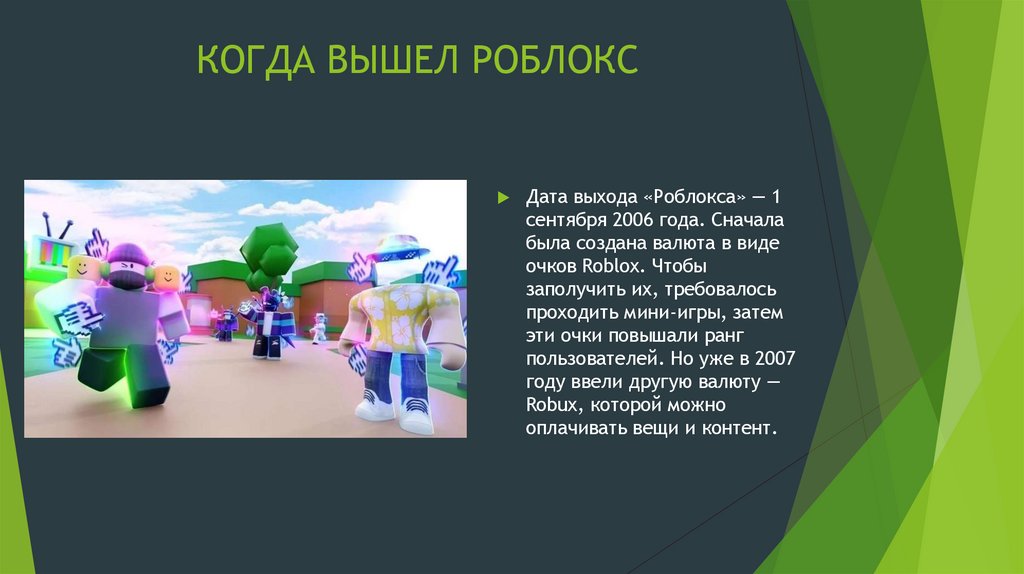 КОГДА ВЫШЕЛ РОБЛОКС

Дата выхода «Роблокса» — 1 сентября 2006 года. Сначала была создана валюта в виде очков Roblox. Чтобы заполучить их, требовалось проходить мини-игры, затем эти очки повышали ранг пользователей. Но уже в 2007 году ввели другую валюту — Robux, которой можно оплачивать вещи и контент.